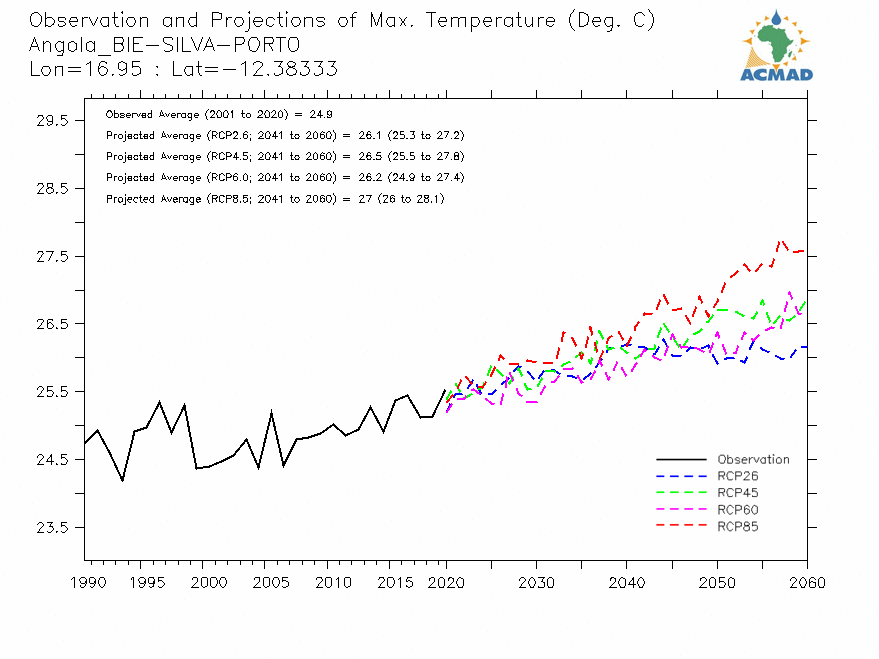 Observation and Projections of Max. Temperature (Deg. C)
Angola_BIE-SILVA-PORTO
Lon=16.95 : Lat=-12.38333

ACMAD

Observed Average (2001 to 2020) = 24.9
Projected Average (RCP2.6; 2041 to 2060) = 26.1 (25.3 to 27.2)
Projected Average (RCP4.5; 2041 to 2060) = 26.5 (25.5 to 27.8)
Projected Average (RCP6.0; 2041 to 2060) = 26.2 (24.9 to 27.4)
Projected Average (RCP8.5; 2041 to 2060) = 27 (26 to 28.1)

29.5
28.5
27.5
26.5
25.5
24.5
23.5

Observation
RCP26
RCP45
RCP60
RCP85

1990 1995 2000 2005 2010 2015 2020 2030 2040 2050 2060